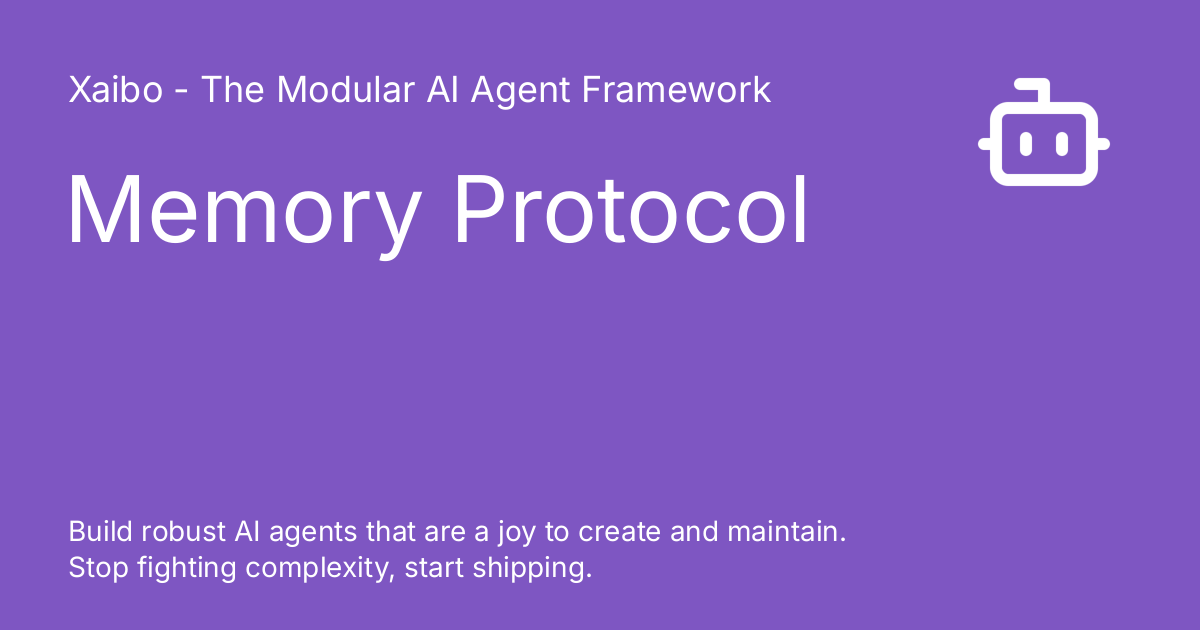 Xaibo - The Modular AI Agent Framework

Memory Protocol

Build robust AI agents that are a joy to create and maintain.
Stop fighting complexity, start shipping.